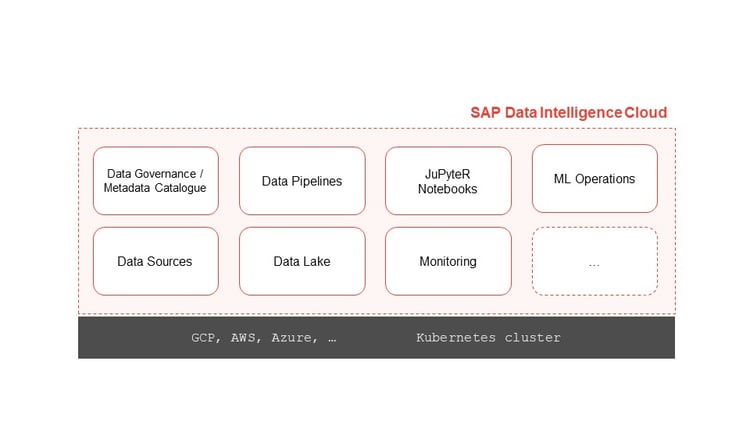 SAP Data Intelligence Cloud

Data Governance / Metadata Catalogue

Data Pipelines

JuPyteR Notebooks

ML Operations

Data Sources

Data Lake

Monitoring

...

GCP, AWS, Azure, …

Kubernetes cluster